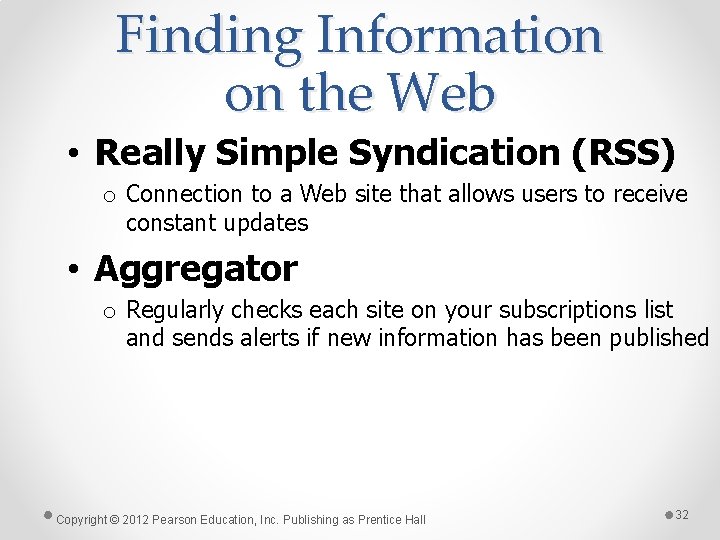 Finding Information on the Web

• Really Simple Syndication (RSS)

o Connection to a Web site that allows users to receive constant updates

• Aggregator

o Regularly checks each site on your subscriptions list and sends alerts if new information has been published

Copyright © 2012 Pearson Education, Inc. Publishing as Prentice Hall

32